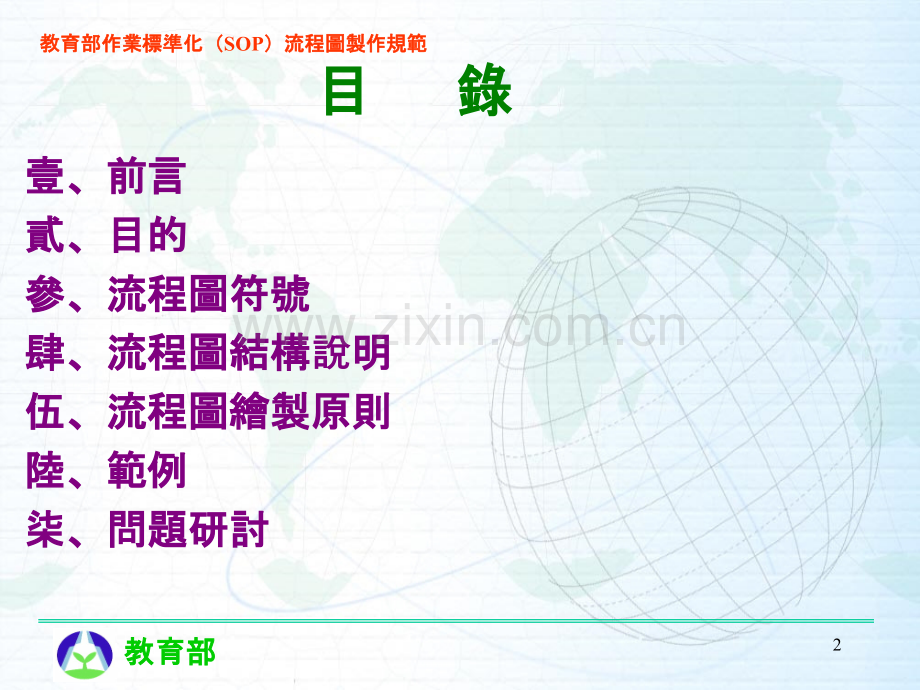 教育部作業標準化（SOP）流程圖製作規範

目　錄

壹、前言
貳、目的
參、流程圖符號
肆、流程圖結構說明
伍、流程圖繪製原則
陸、範例
柒、問題研討

www.zixin.com.cn

教育部

2